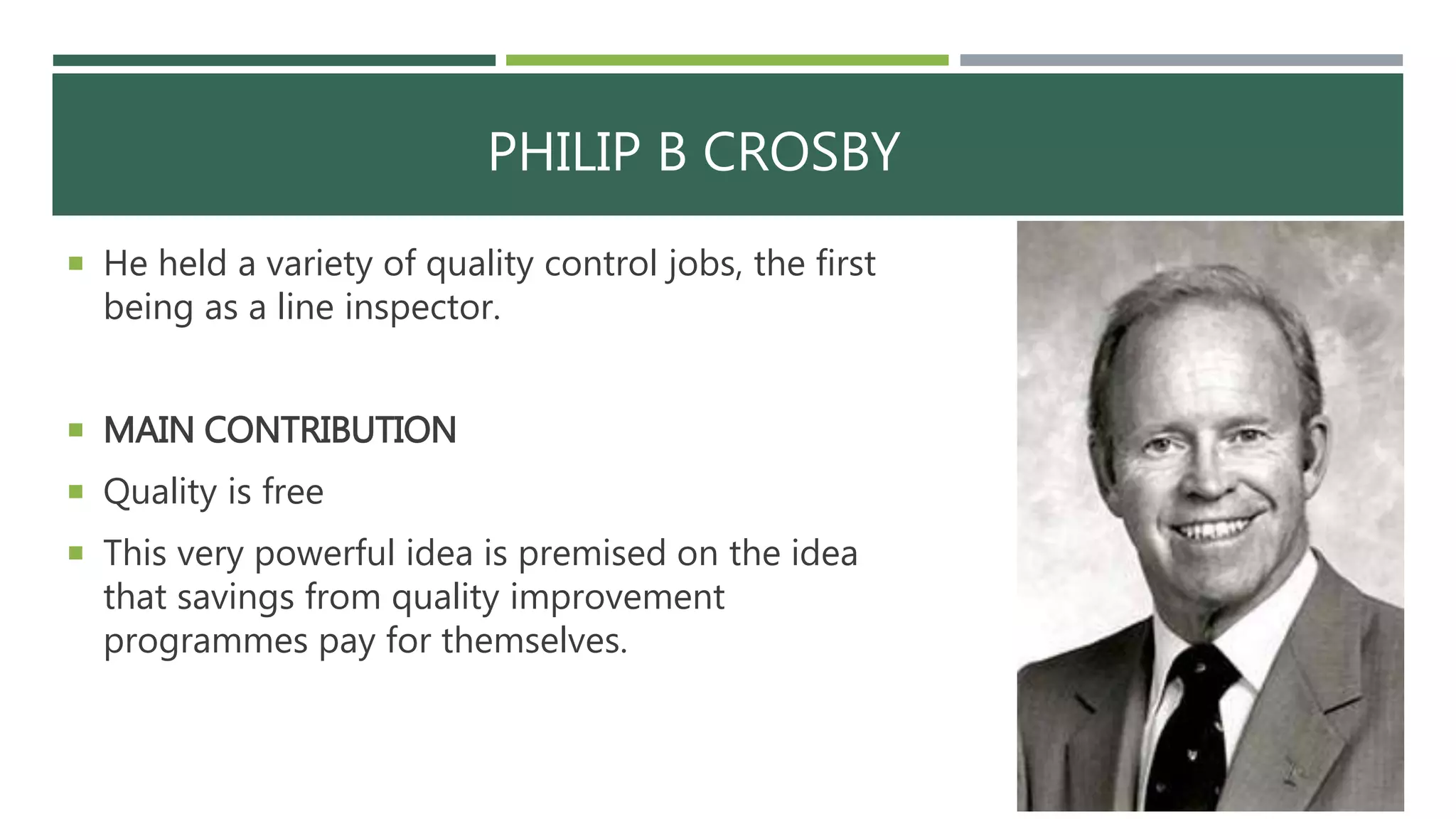 PHILIP B CROSBY

▪ He held a variety of quality control jobs, the first being as a line inspector.

▪ MAIN CONTRIBUTION

▪ Quality is free

▪ This very powerful idea is premised on the idea that savings from quality improvement programmes pay for themselves.